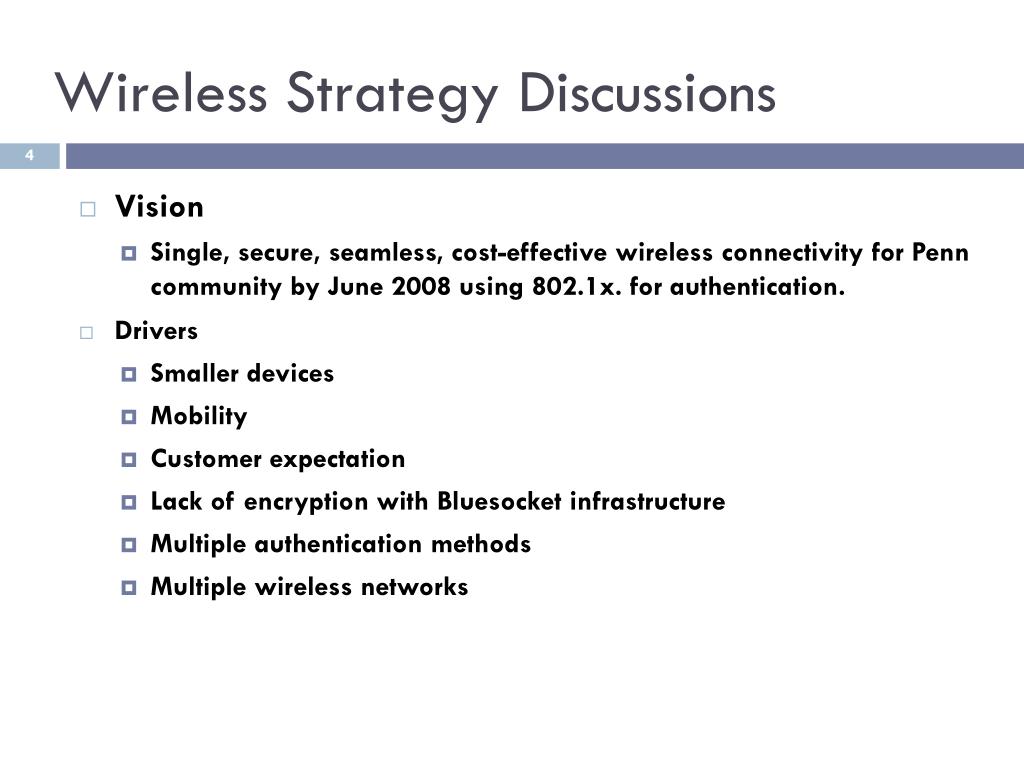 Wireless Strategy Discussions

4

Vision

Single, secure, seamless, cost-effective wireless connectivity for Penn community by June 2008 using 802.1x. for authentication.

Drivers

Smaller devices

Mobility

Customer expectation

Lack of encryption with Bluesocket infrastructure

Multiple authentication methods

Multiple wireless networks